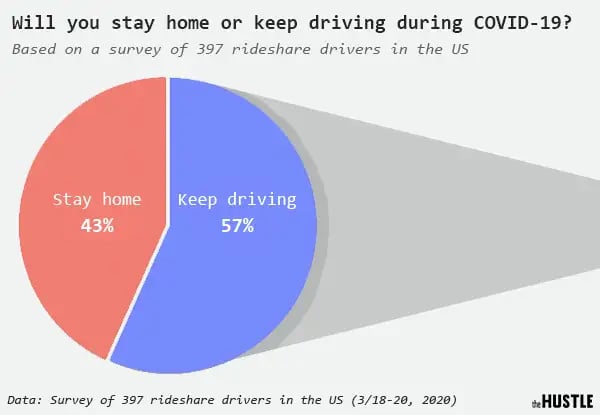 Will you stay home or keep driving during COVID-19?

Based on a survey of 397 rideshare drivers in the US

Stay home
43%

Keep driving
57%

Data: Survey of 397 rideshare drivers in the US (3/18-20, 2020)

the HUSTLE